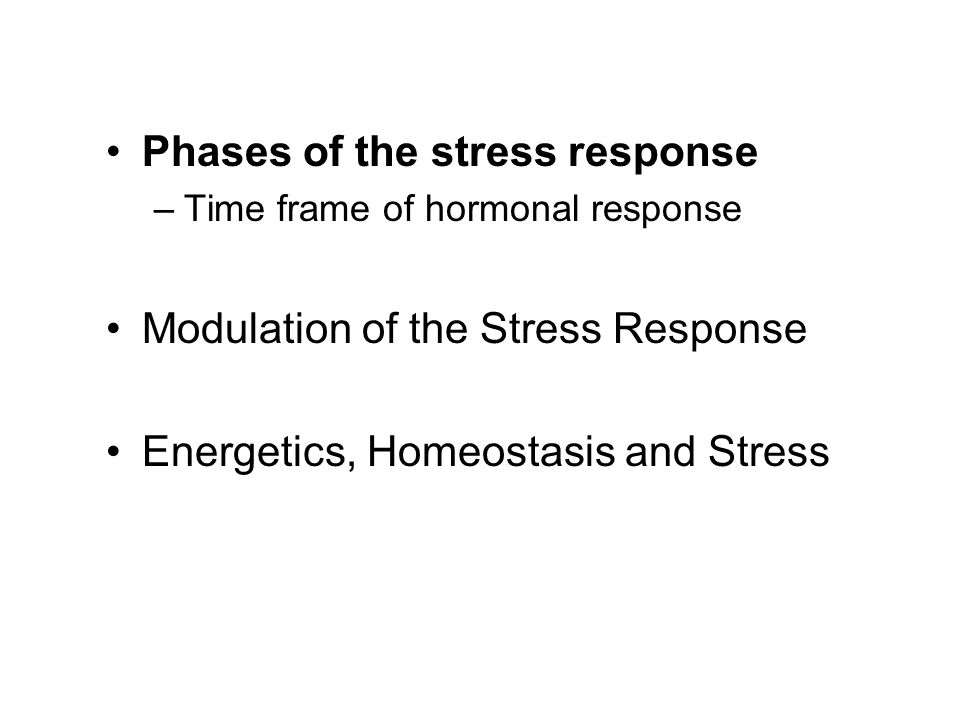 • Phases of the stress response
– Time frame of hormonal response

• Modulation of the Stress Response

• Energetics, Homeostasis and Stress